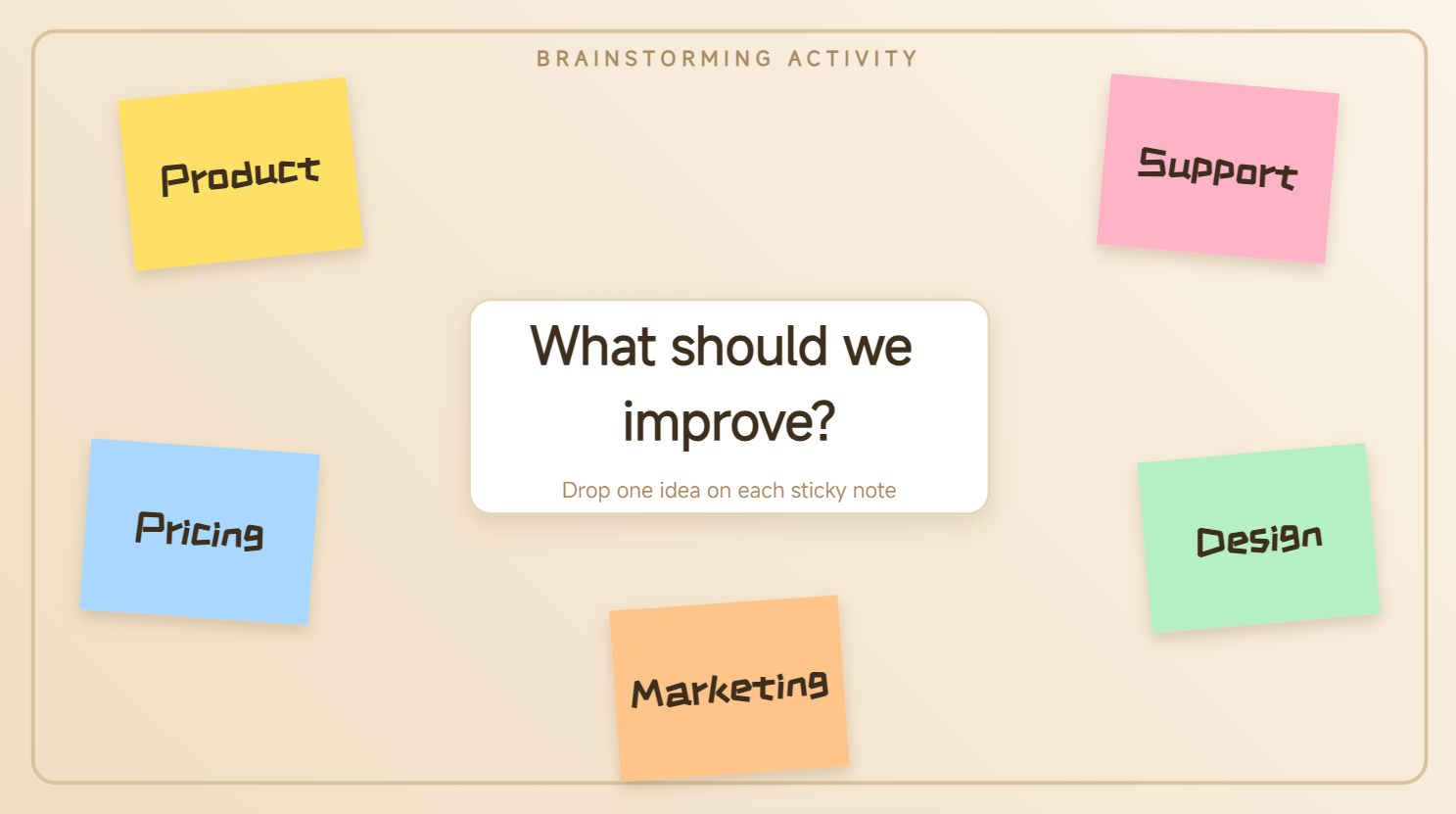 BRAINSTORMING ACTIVITY

Product

Support

What should we improve?

Drop one idea on each sticky note

Pricing

Design

Marketing